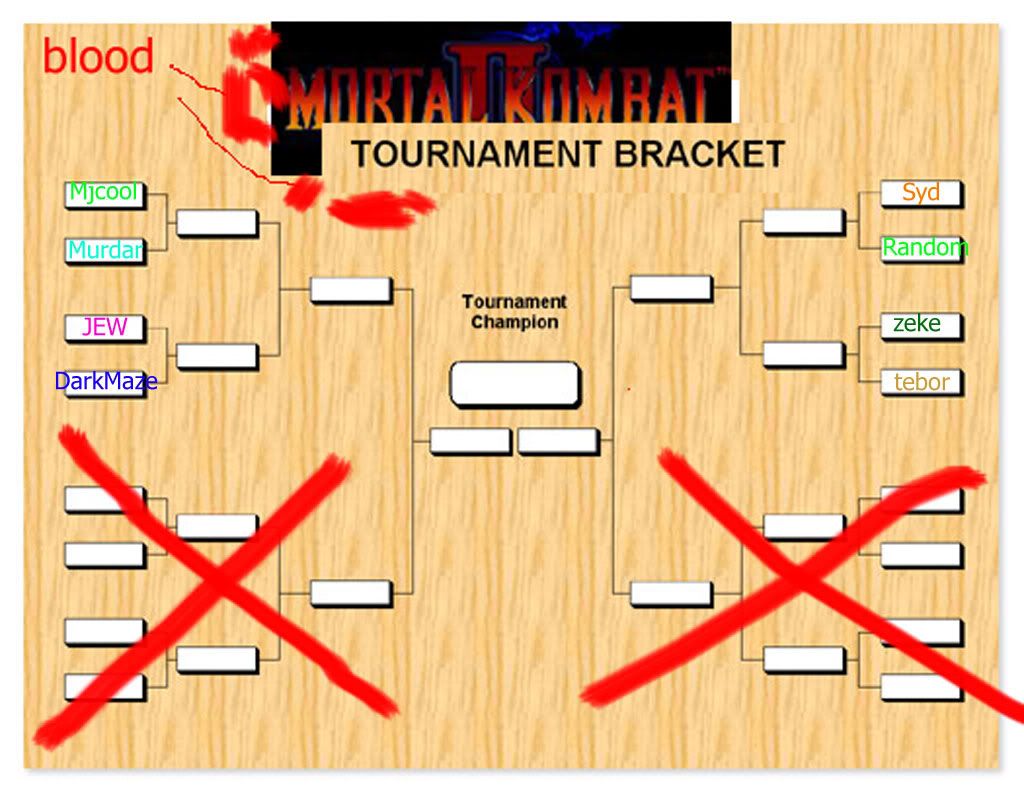 blood

MORTAL KOMBAT II

TOURNAMENT BRACKET

Mjcool
Murdar
JEW
DarkMaze

Tournament Champion

Syd
Random
zeke
tebor